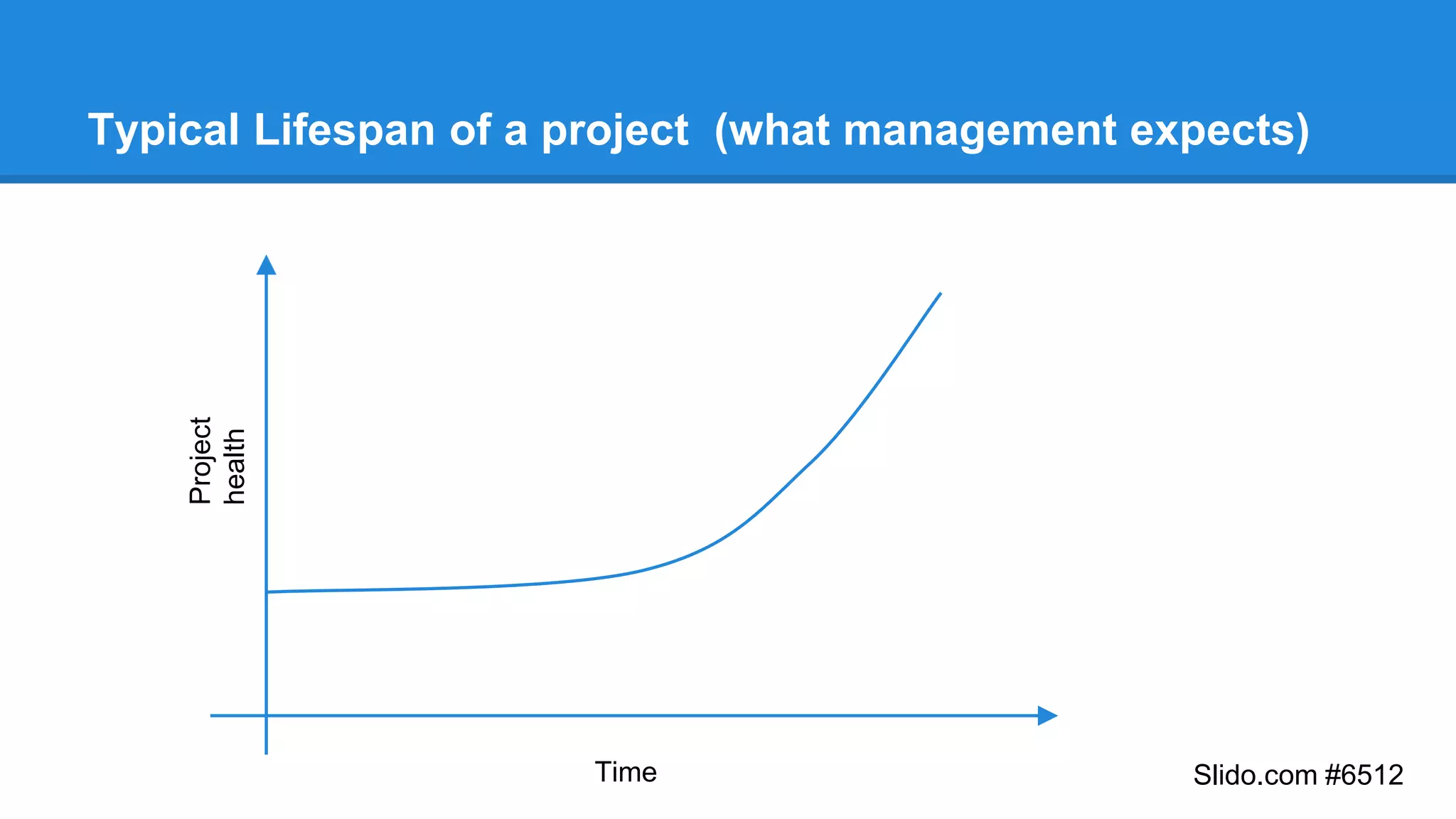 Typical Lifespan of a project  (what management expects)

Project health

Time

Slido.com #6512